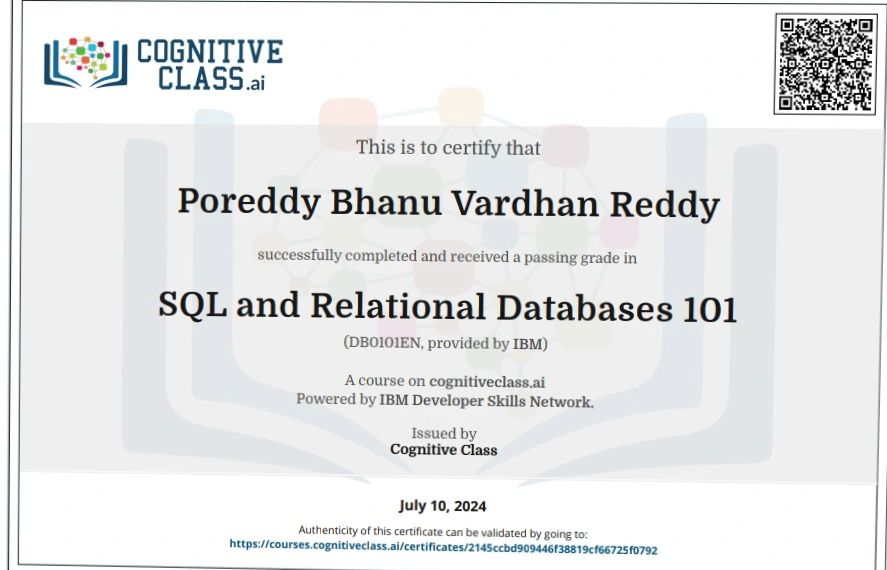 COGNITIVE CLASS.ai

This is to certify that

Poreddy Bhanu Vardhan Reddy

successfully completed and received a passing grade in

SQL and Relational Databases 101

(DB0101EN, provided by IBM)

A course on cognitiveclass.ai
Powered by IBM Developer Skills Network.

Issued by
Cognitive Class

July 10, 2024

Authenticity of this certificate can be validated by going to:
https://courses.cognitiveclass.ai/certificates/2145ccbd909446f38819cf66725f0792